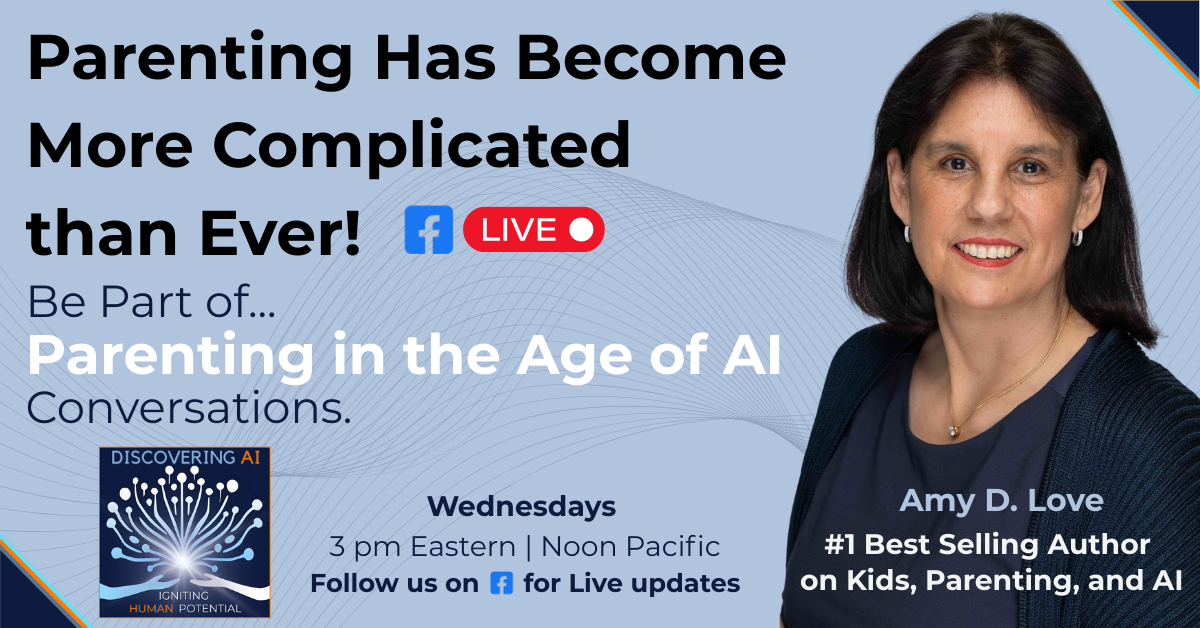 Parenting Has Become More Complicated than Ever! LIVE

Be Part of...
Parenting in the Age of AI
Conversations.

DISCOVERING AI
IGNITING HUMAN POTENTIAL

Wednesdays
3 pm Eastern | Noon Pacific
Follow us on for Live updates

Amy D. Love
#1 Best Selling Author on Kids, Parenting, and AI